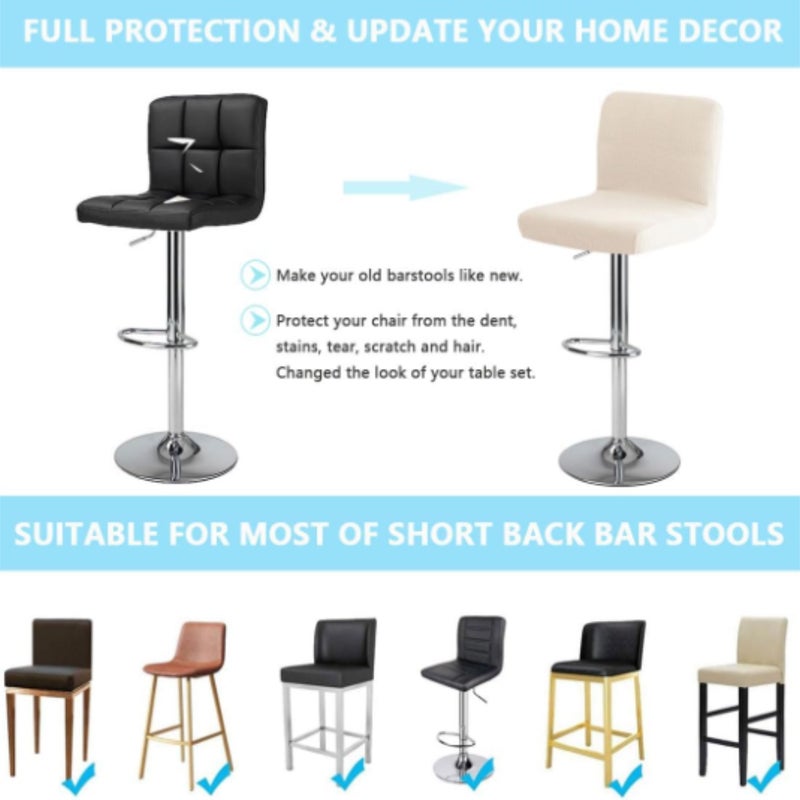 FULL PROTECTION & UPDATE YOUR HOME DECOR

Make your old barstools like new.

Protect your chair from the dent, stains, tear, scratch and hair. Changed the look of your table set.

SUITABLE FOR MOST OF SHORT BACK BAR STOOLS